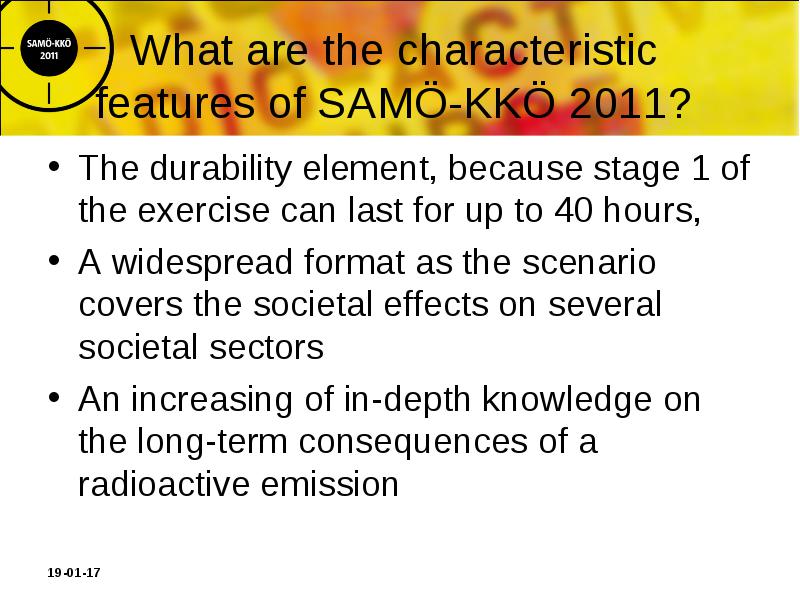 SAMÖ-KKÖ 2011

What are the characteristic features of SAMÖ-KKÖ 2011?

• The durability element, because stage 1 of the exercise can last for up to 40 hours,

• A widespread format as the scenario covers the societal effects on several societal sectors

• An increasing of in-depth knowledge on the long-term consequences of a radioactive emission

19-01-17